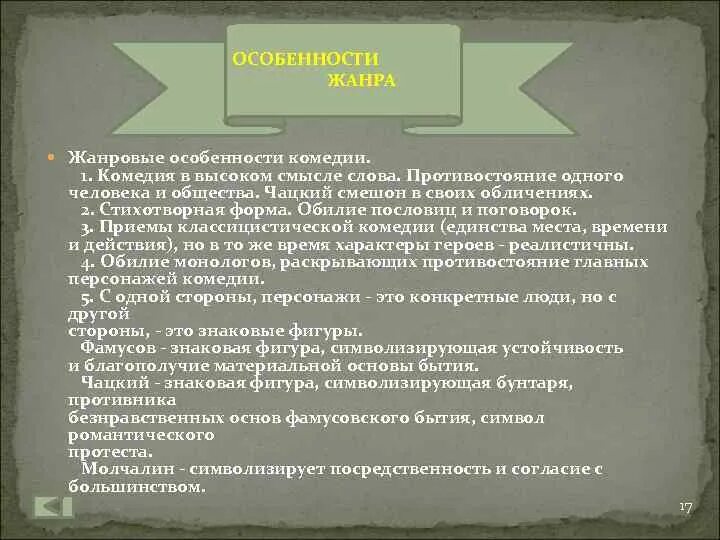 ОСОБЕННОСТИ ЖАНРА

Жанровые особенности комедии.
1. Комедия в высоком смысле слова. Противостояние одного человека и общества. Чацкий смешон в своих обличениях.
2. Стихотворная форма. Обилие пословиц и поговорок.
3. Приемы классицистической комедии (единства места, времени и действия), но в то же время характеры героев - реалистичны.
4. Обилие монологов, раскрывающих противостояние главных персонажей комедии.
5. С одной стороны, персонажи - это конкретные люди, но с другой стороны, - это знаковые фигуры.
Фамусов - знаковая фигура, символизирующая устойчивость и благополучие материальной основы бытия.
Чацкий - знаковая фигура, символизирующая бунтаря, противника безнравственных основ фамусовского бытия, символ романтического протеста.
Молчалин - символизирует посредственность и согласие с большинством.

17